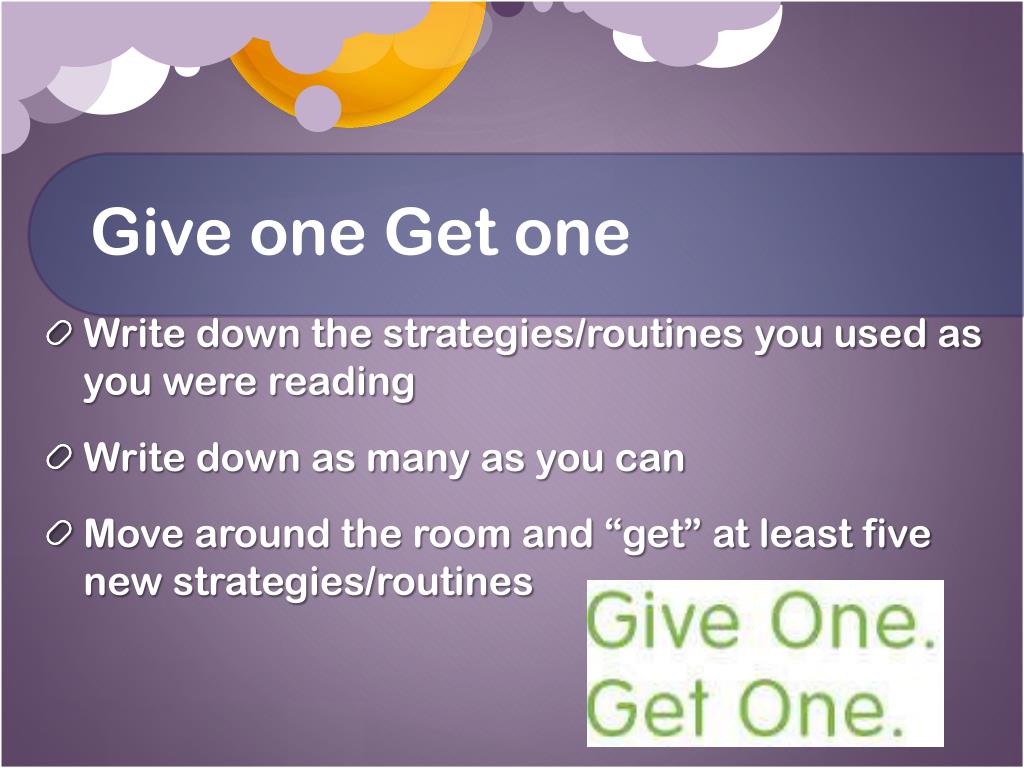 Give one Get one

Write down the strategies/routines you used as you were reading

Write down as many as you can

Move around the room and “get” at least five new strategies/routines

Give One.
Get One.